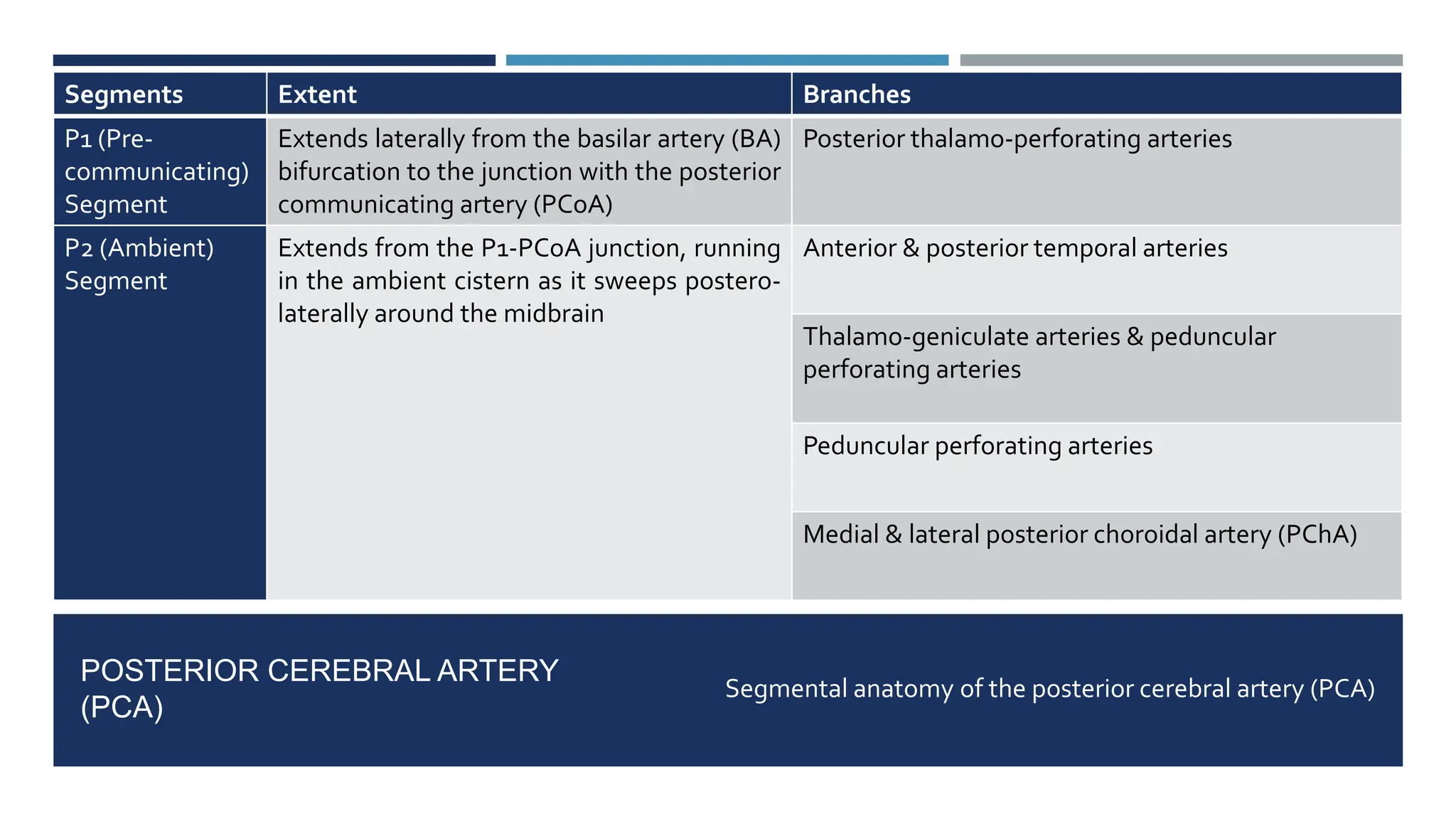 | Segments | Extent | Branches |
|---|---|---|
| P1 (Pre-communicating) Segment | Extends laterally from the basilar artery (BA) bifurcation to the junction with the posterior communicating artery (PCoA) | Posterior thalamo-perforating arteries |
| P2 (Ambient) Segment | Extends from the P1-PCoA junction, running in the ambient cistern as it sweeps postero-laterally around the midbrain | Anterior & posterior temporal arteries |
| | | Thalamo-geniculate arteries & peduncular perforating arteries |
| | | Peduncular perforating arteries |
| | | Medial & lateral posterior choroidal artery (PChA) |

POSTERIOR CEREBRAL ARTERY (PCA)

Segmental anatomy of the posterior cerebral artery (PCA)